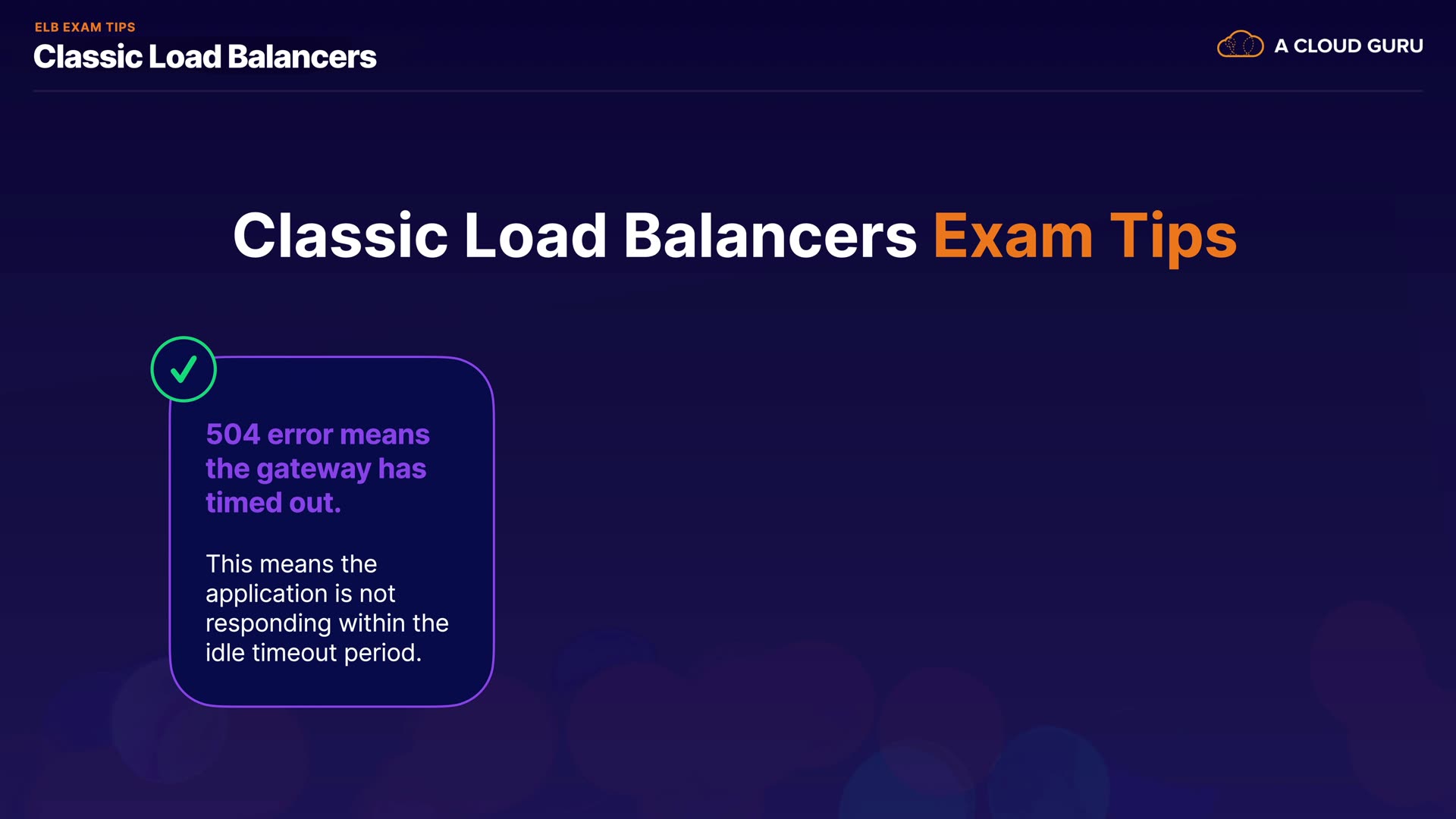 ELB EXAM TIPS
Classic Load Balancers

A CLOUD GURU

Classic Load Balancers Exam Tips

504 error means the gateway has timed out.

This means the application is not responding within the idle timeout period.